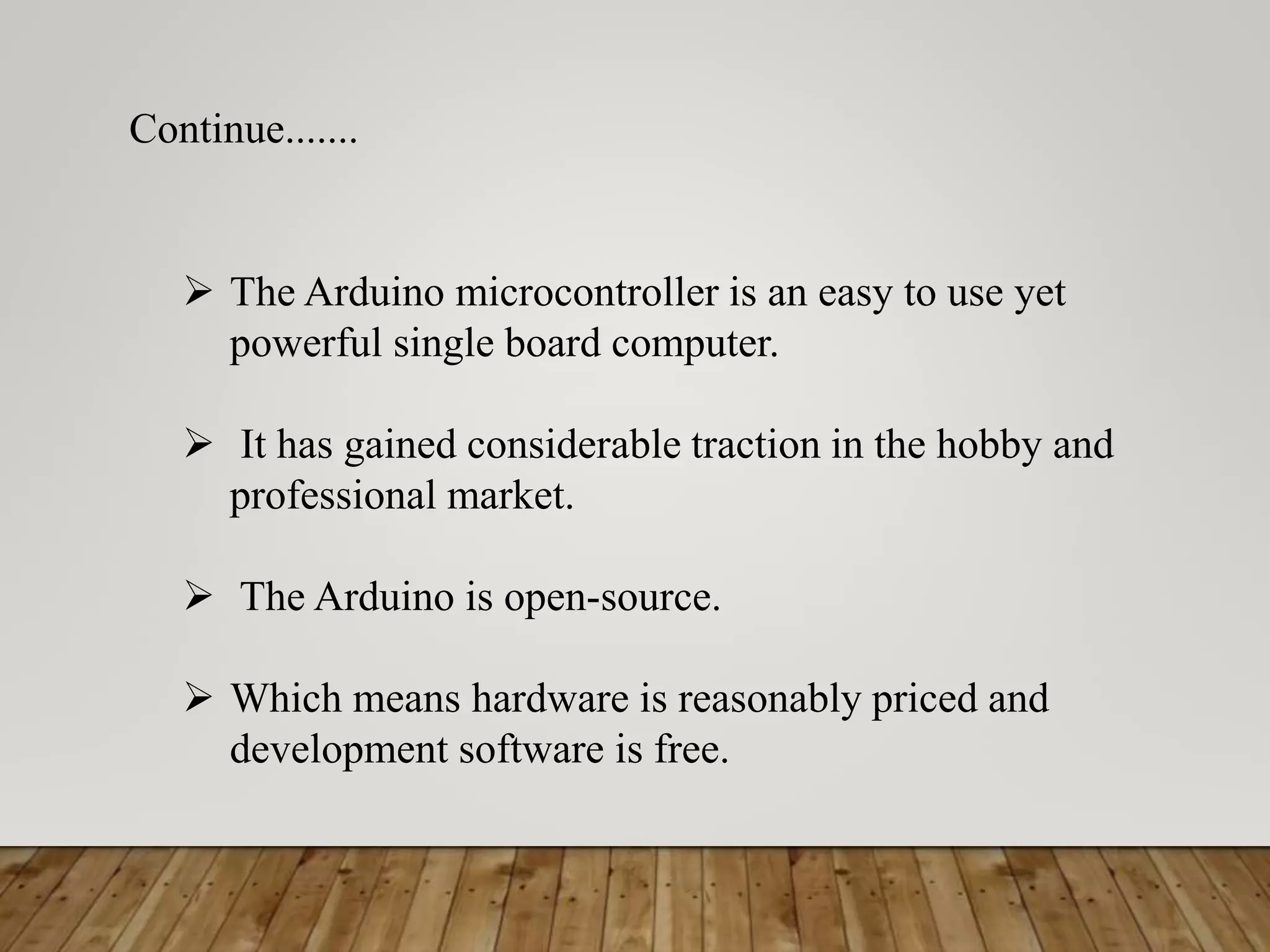 Continue.......

➢ The Arduino microcontroller is an easy to use yet powerful single board computer.

➢ It has gained considerable traction in the hobby and professional market.

➢ The Arduino is open-source.

➢ Which means hardware is reasonably priced and development software is free.